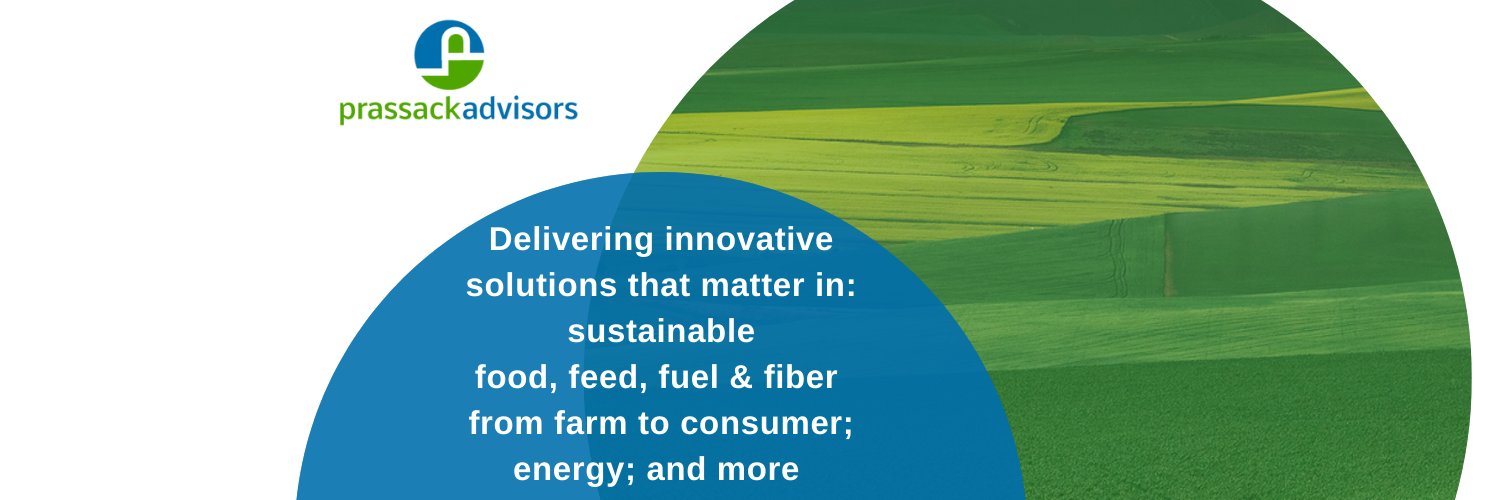 prassackadvisors

Delivering innovative solutions that matter in: sustainable food, feed, fuel & fiber from farm to consumer; energy; and more